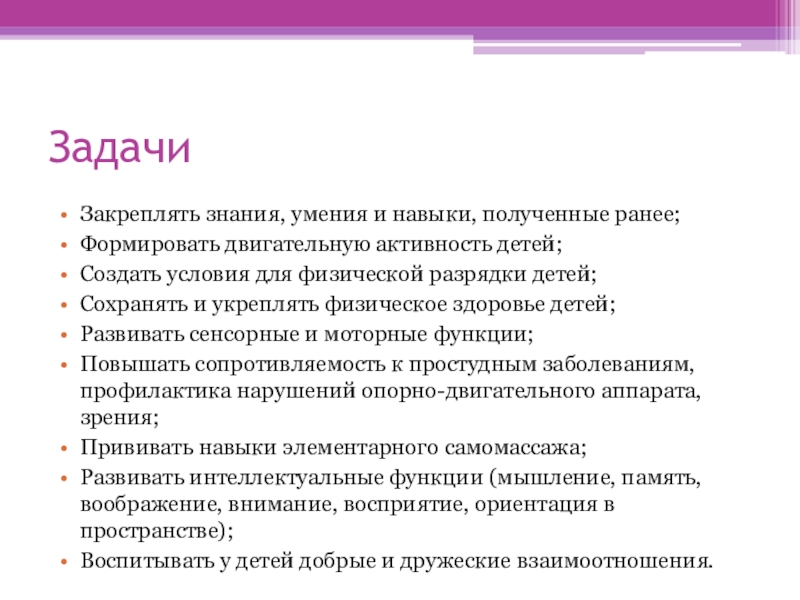 Задачи

• Закреплять знания, умения и навыки, полученные ранее;
• Формировать двигательную активность детей;
• Создать условия для физической разрядки детей;
• Сохранять и укреплять физическое здоровье детей;
• Развивать сенсорные и моторные функции;
• Повышать сопротивляемость к простудным заболеваниям, профилактика нарушений опорно-двигательного аппарата, зрения;
• Прививать навыки элементарного самомассажа;
• Развивать интеллектуальные функции (мышление, память, воображение, внимание, восприятие, ориентация в пространстве);
• Воспитывать у детей добрые и дружеские взаимоотношения.